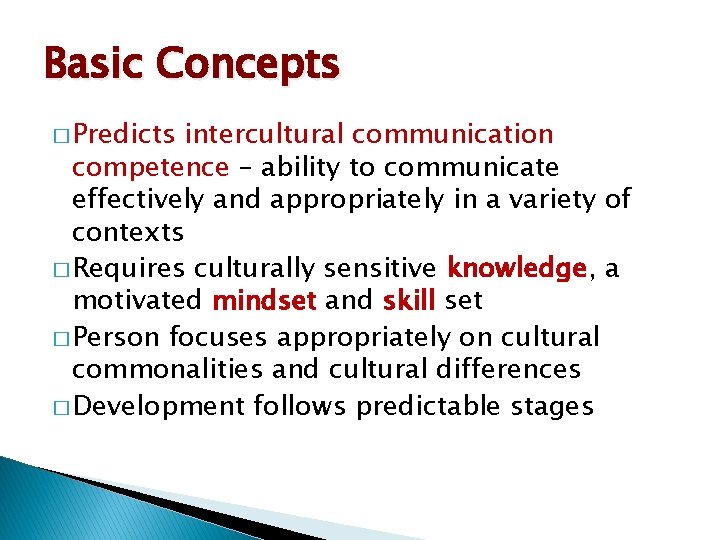 Basic Concepts

□ Predicts intercultural communication competence – ability to communicate effectively and appropriately in a variety of contexts

□ Requires culturally sensitive knowledge, a motivated mindset and skill set

□ Person focuses appropriately on cultural commonalities and cultural differences

□ Development follows predictable stages